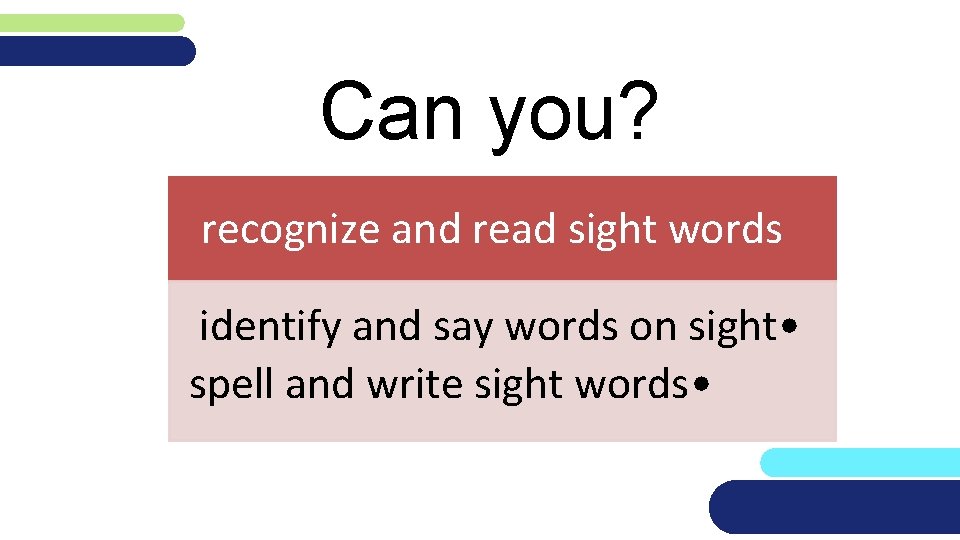 Can you?

recognize and read sight words

identify and say words on sight•
spell and write sight words•